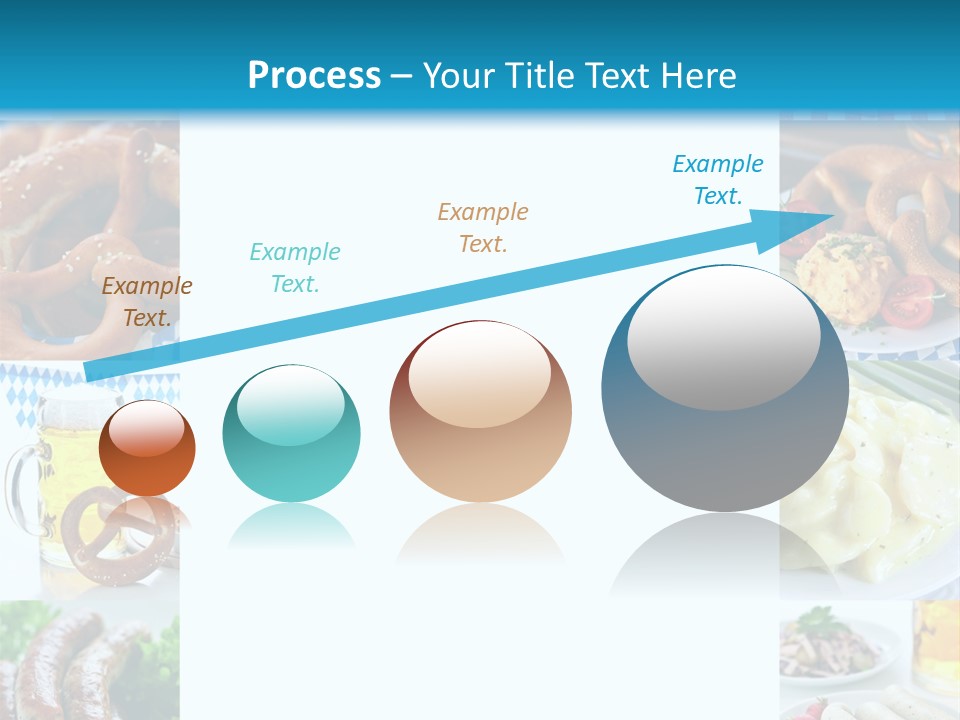 Process – Your Title Text Here

Example Text.

Example Text.

Example Text.

Example Text.